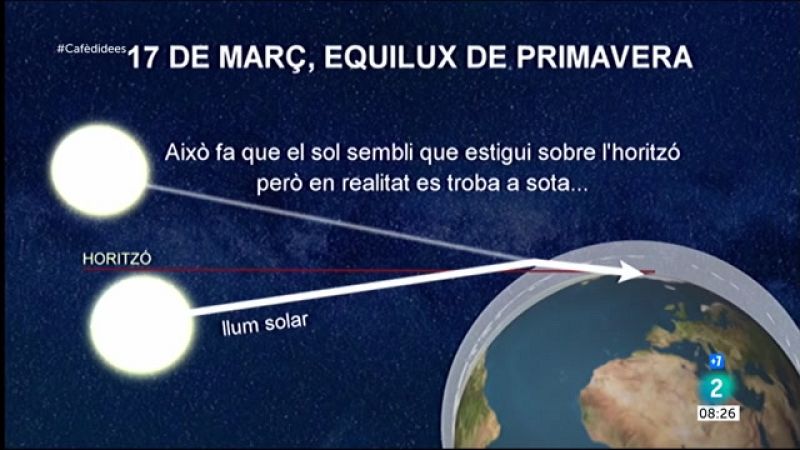 #Cafèdidees 17 DE MARÇ, EQUILUX DE PRIMAVERA

Això fa que el sol sembli que estigui sobre l'horitzó però en realitat es troba a sota...

HORITZÓ

llum solar

+7
2
08:26